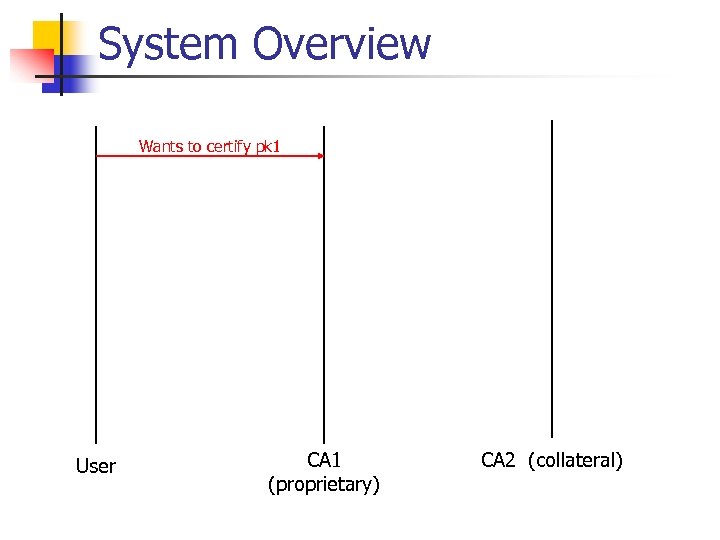 System Overview

Wants to certify pk1

User

CA1
(proprietary)

CA2 (collateral)